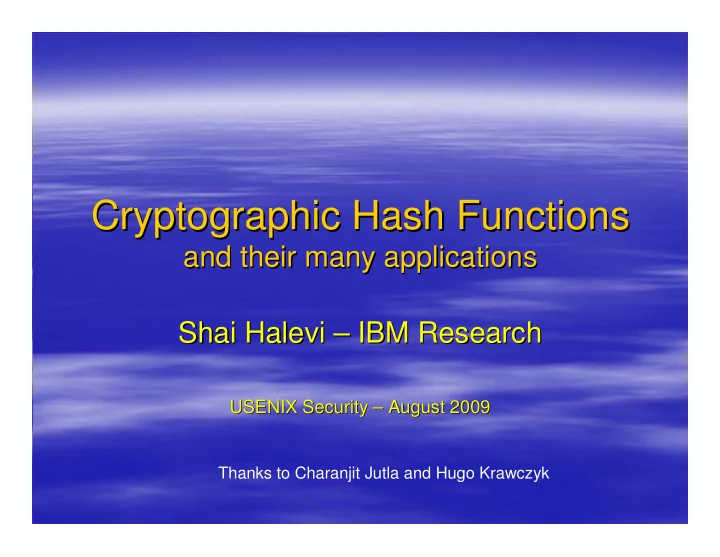 Cryptographic Hash Functions
and their many applications

Shai Halevi – IBM Research

USENIX Security – August 2009

Thanks to Charanjit Jutla and Hugo Krawczyk